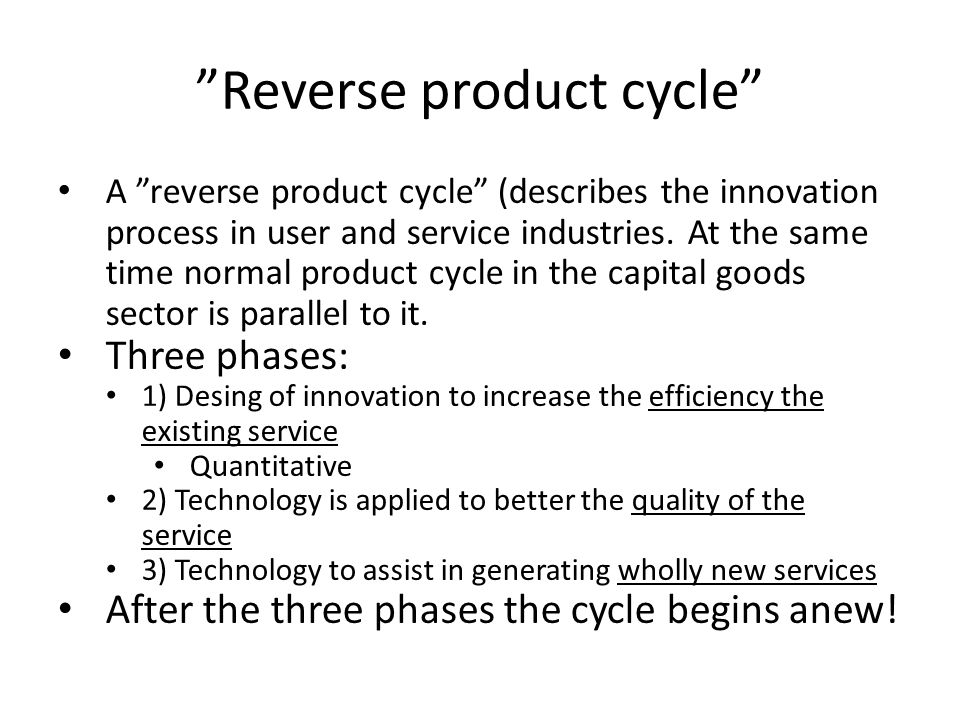 ”Reverse product cycle”

• A ”reverse product cycle” (describes the innovation process in user and service industries. At the same time normal product cycle in the capital goods sector is parallel to it.
• Three phases:
  • 1) Desing of innovation to increase the efficiency the existing service
    • Quantitative
  • 2) Technology is applied to better the quality of the service
  • 3) Technology to assist in generating wholly new services
• After the three phases the cycle begins anew!